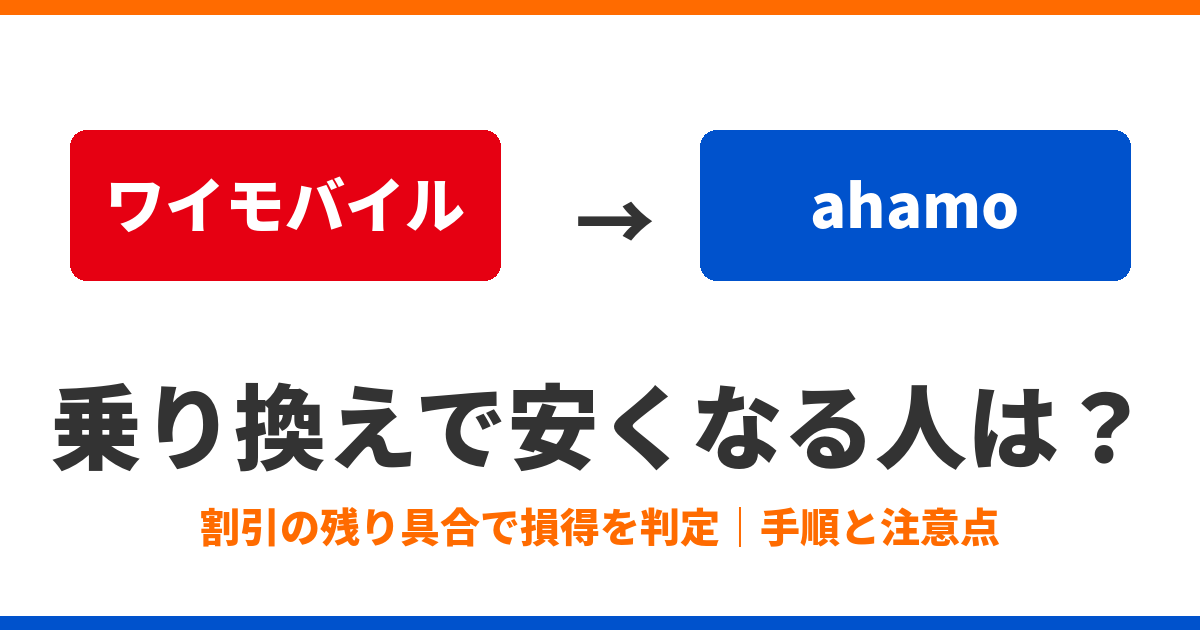 ワイモバイル → ahamo

乗り換えで安くなる人は？

割引の残り具合で損得を判定｜手順と注意点